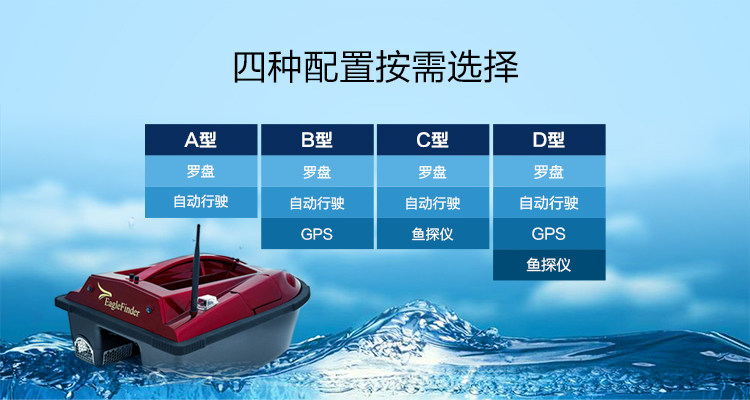 四种配置按需选择

| A型 | B型 | C型 | D型 |
|---|---|---|---|
| 罗盘 | 罗盘 | 罗盘 | 罗盘 |
| 自动行驶 | 自动行驶 | 自动行驶 | 自动行驶 |
| | GPS | 鱼探仪 | GPS |
| | | | 鱼探仪 |

EagleFinder